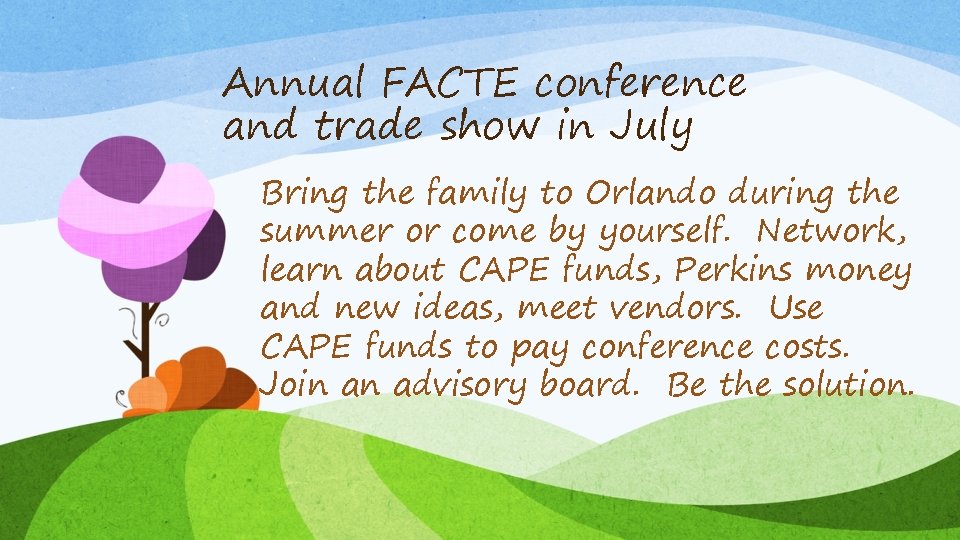 Annual FACTE conference and trade show in July

Bring the family to Orlando during the summer or come by yourself. Network, learn about CAPE funds, Perkins money and new ideas, meet vendors. Use CAPE funds to pay conference costs. Join an advisory board. Be the solution.